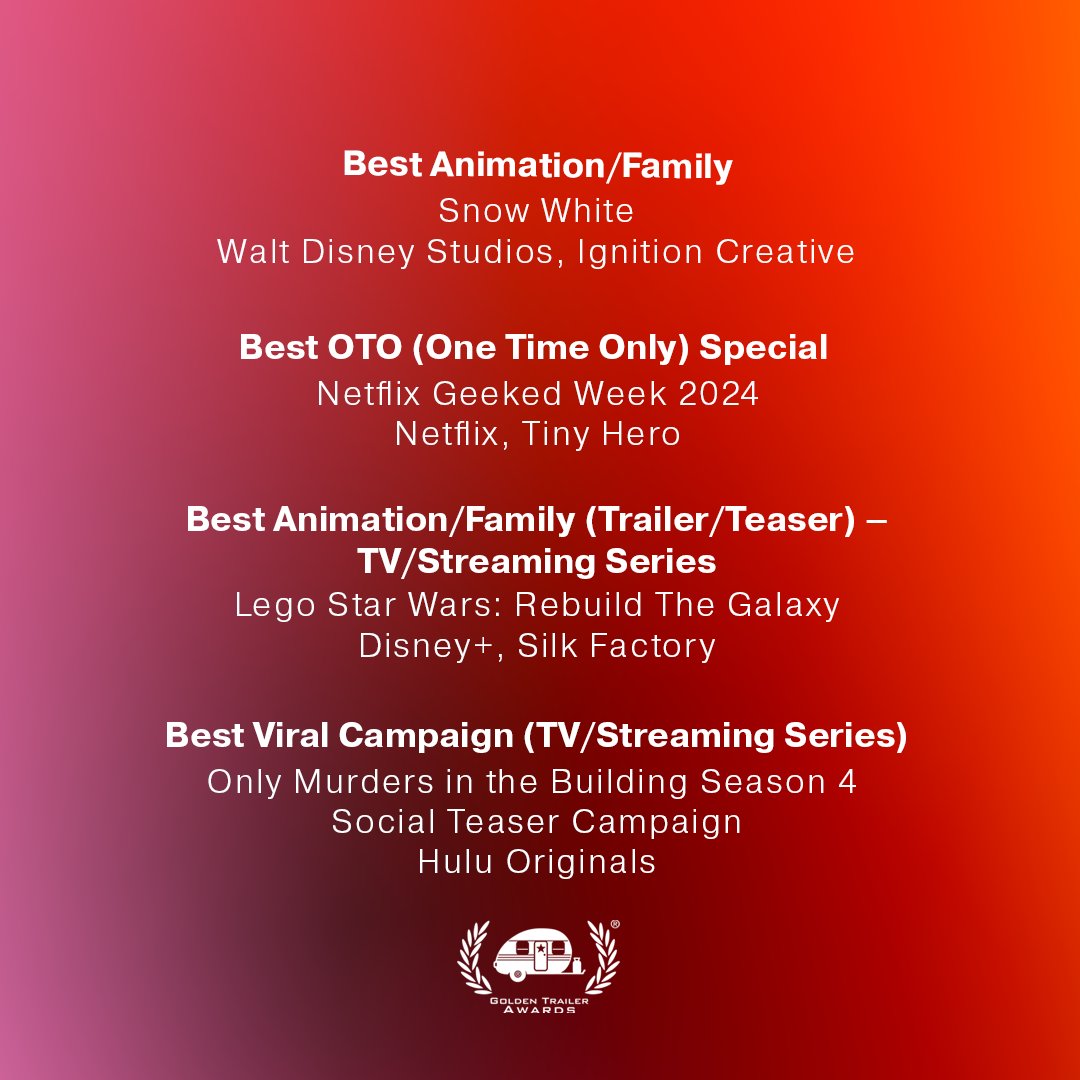 Best Animation/Family
Snow White
Walt Disney Studios, Ignition Creative

Best OTO (One Time Only) Special
Netflix Geeked Week 2024
Netflix, Tiny Hero

Best Animation/Family (Trailer/Teaser) – TV/Streaming Series
Lego Star Wars: Rebuild The Galaxy
Disney+, Silk Factory

Best Viral Campaign (TV/Streaming Series)
Only Murders in the Building Season 4
Social Teaser Campaign
Hulu Originals

®
GOLDEN TRAILER AWARDS